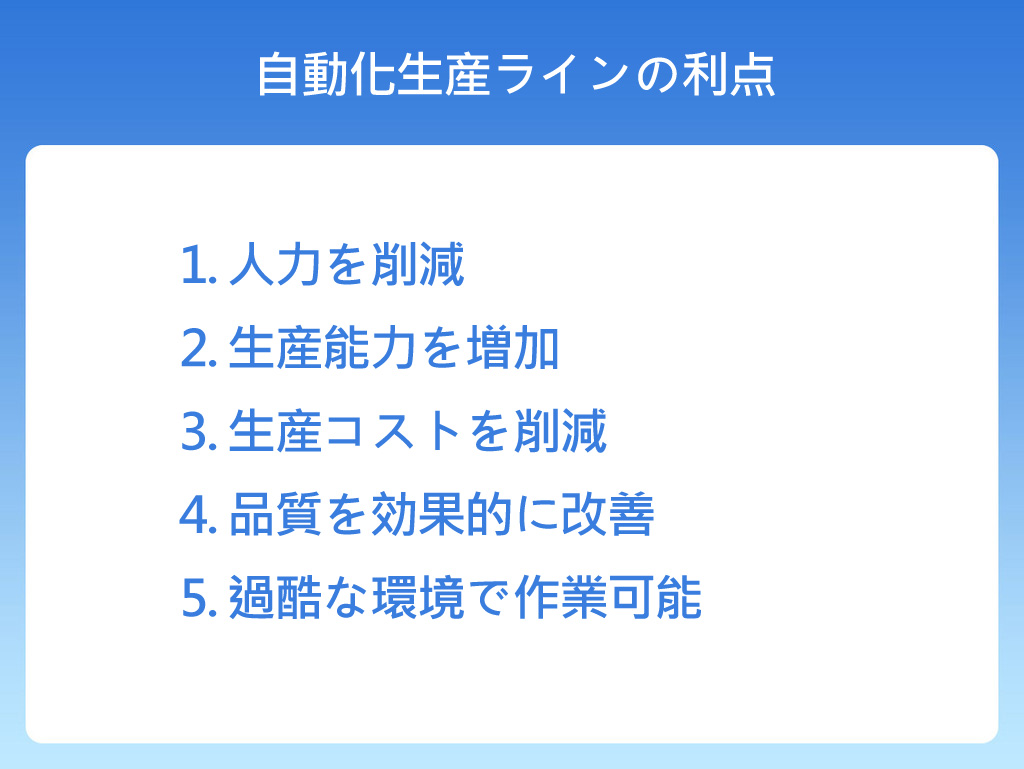 自動化生産ラインの利点

1. 人力を削減
2. 生産能力を増加
3. 生産コストを削減
4. 品質を効果的に改善
5. 過酷な環境で作業可能